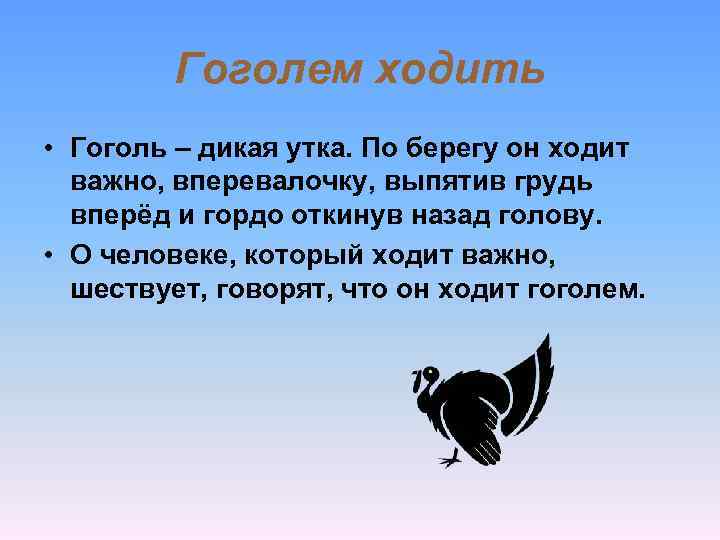 Гоголем ходить

• Гоголь – дикая утка. По берегу он ходит важно, вперевалочку, выпятив грудь вперёд и гордо откинув назад голову.
• О человеке, который ходит важно, шествует, говорят, что он ходит гоголем.